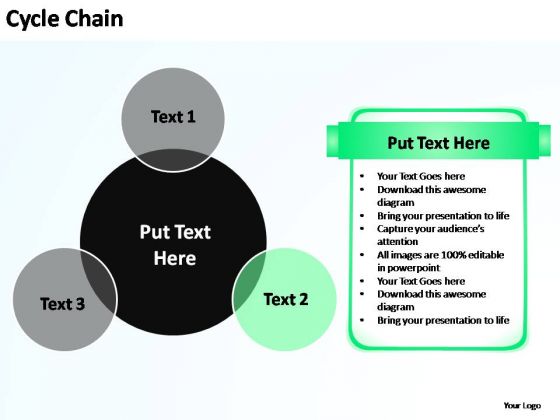 Cycle Chain

Text 1

Put Text Here

Text 3

Text 2

Put Text Here

- Your Text Goes here
- Download this awesome diagram
- Bring your presentation to life
- Capture your audience's attention
- All images are 100% editable in powerpoint
- Your Text Goes here
- Download this awesome diagram
- Bring your presentation to life

Your Logo